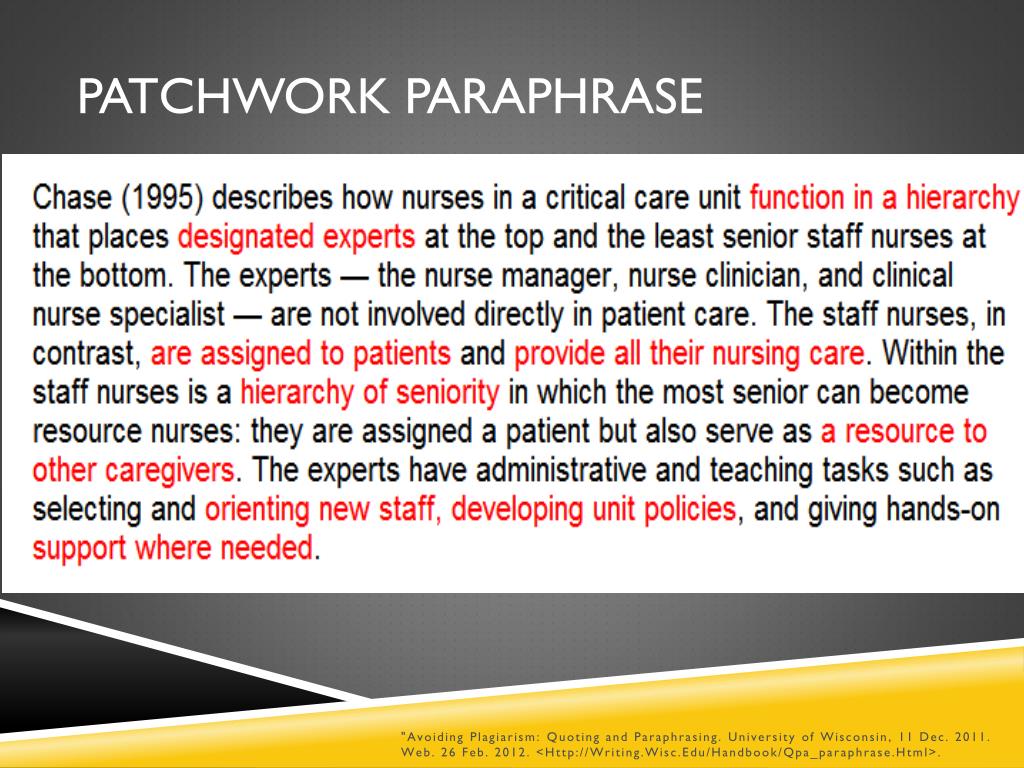 PATCHWORK PARAPHRASE

Chase (1995) describes how nurses in a critical care unit function in a hierarchy that places designated experts at the top and the least senior staff nurses at the bottom. The experts — the nurse manager, nurse clinician, and clinical nurse specialist — are not involved directly in patient care. The staff nurses, in contrast, are assigned to patients and provide all their nursing care. Within the staff nurses is a hierarchy of seniority in which the most senior can become resource nurses: they are assigned a patient but also serve as a resource to other caregivers. The experts have administrative and teaching tasks such as selecting and orienting new staff, developing unit policies, and giving hands-on support where needed.

"Avoiding Plagiarism: Quoting and Paraphrasing. University of Wisconsin, 11 Dec. 2011. Web. 26 Feb. 2012. <Http://Writing.Wisc.Edu/Handbook/Qpa_paraphrase.Html>.